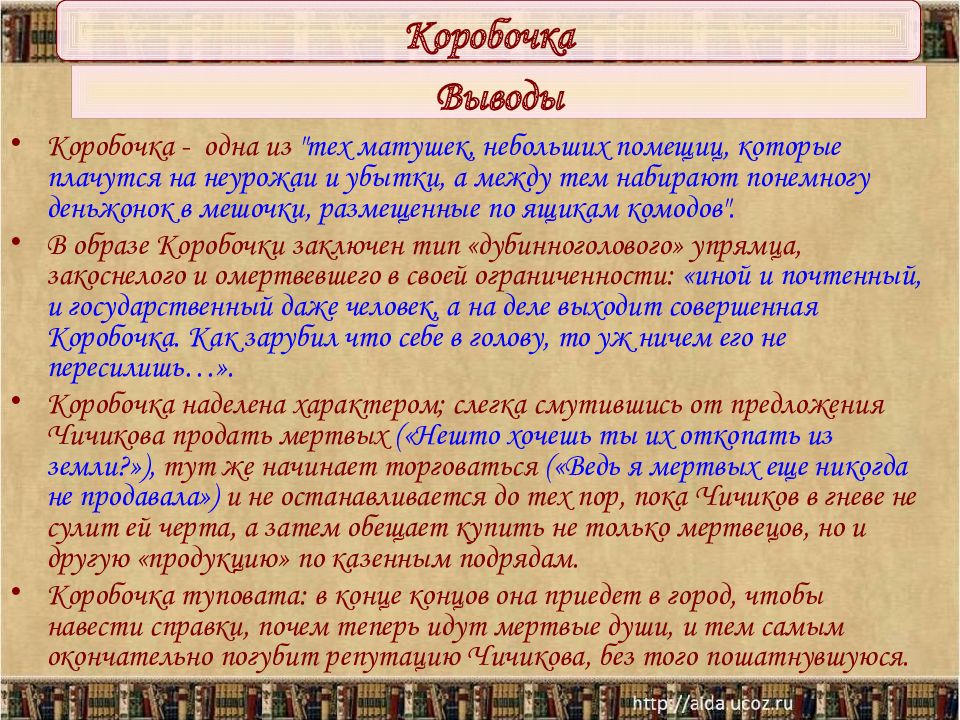 Коробочка

Выводы

• Коробочка - одна из "тех матушек, небольших помещиц, которые плачутся на неурожаи и убытки, а между тем набирают понемногу деньжонок в мешочки, размещенные по ящикам комодов".

• В образе Коробочки заключен тип «дубинноголового» упрямца, закоснелого и омертвевшего в своей ограниченности: «иной и почтенный, и государственный даже человек, а на деле выходит совершенная Коробочка. Как зарубил что себе в голову, то уж ничем его не пересилишь…».

• Коробочка наделена характером; слегка смутившись от предложения Чичикова продать мертвых («Нешто хочешь ты их откопать из земли?»), тут же начинает торговаться («Ведь я мертвых еще никогда не продавала») и не останавливается до тех пор, пока Чичиков в гневе не сулит ей черта, а затем обещает купить не только мертвецов, но и другую «продукцию» по казенным подрядам.

• Коробочка туповата: в конце концов она приедет в город, чтобы навести справки, почем теперь идут мертвые души, и тем самым окончательно погубит репутацию Чичикова, без того пошатнувшуюся.

http://aida.ucoz.ru